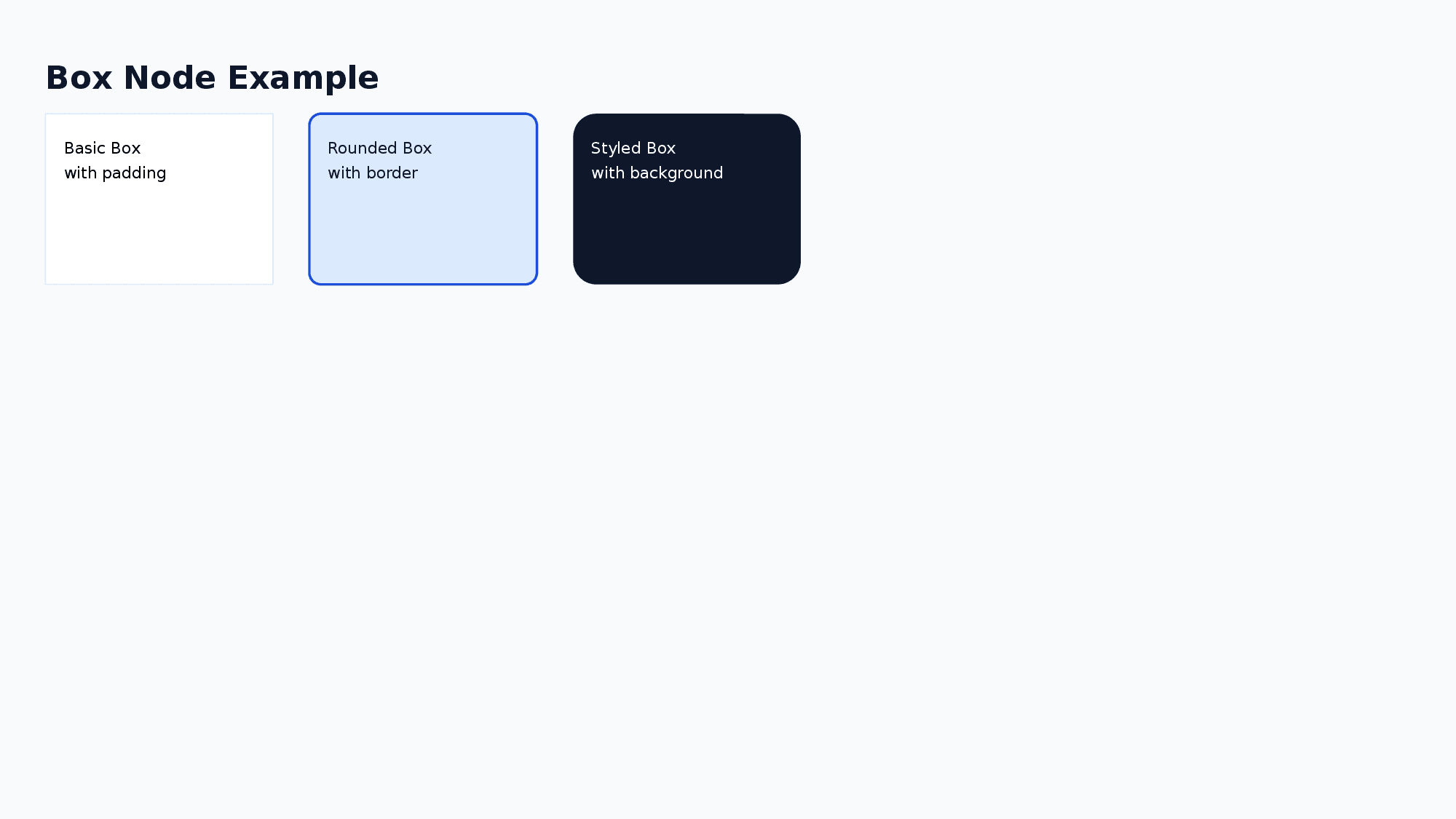 Box Node Example

Basic Box
with padding

Rounded Box
with border

Styled Box
with background